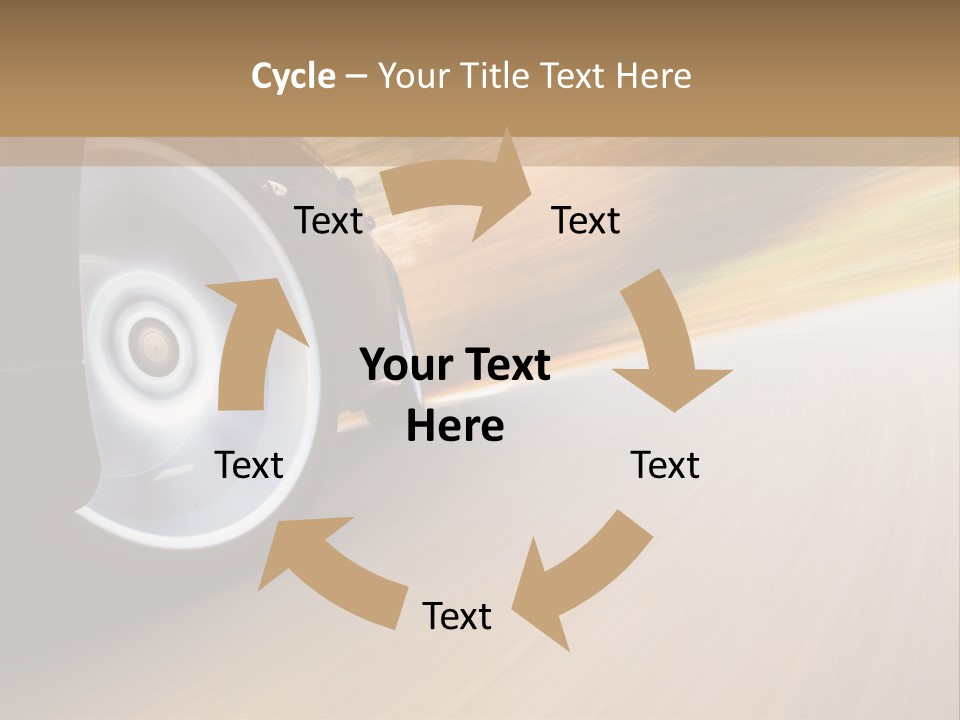 Cycle – Your Title Text Here

Text

Text

Your Text Here

Text

Text

Text